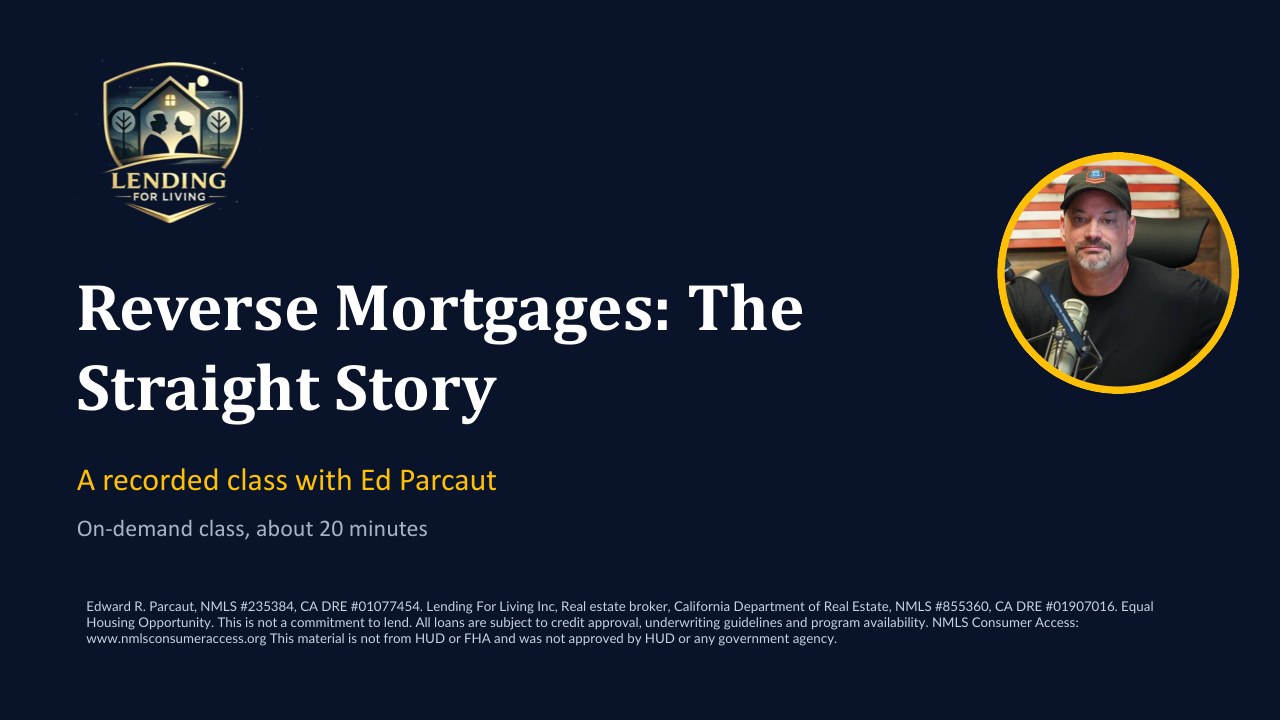 LENDING
FOR LIVING

Reverse Mortgages: The Straight Story

A recorded class with Ed Parcaut

On-demand class, about 20 minutes

Edward R. Parcaut, NMLS #235384, CA DRE #01077454. Lending For Living Inc, Real estate broker, California Department of Real Estate, NMLS #855360, CA DRE #01907016. Equal Housing Opportunity. This is not a commitment to lend. All loans are subject to credit approval, underwriting guidelines and program availability. NMLS Consumer Access: www.nmlsconsumeraccess.org This material is not from HUD or FHA and was not approved by HUD or any government agency.